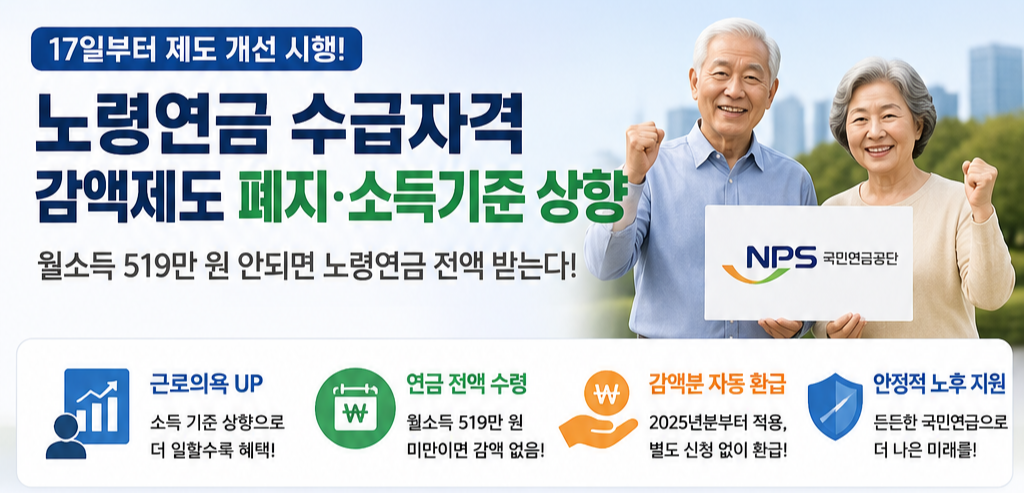 17일부터 제도 개선 시행!

노령연금 수급자격 감액제도 폐지·소득기준 상향

월소득 519만 원 안되면 노령연금 전액 받는다!

NPS 국민연금공단

근로의욕 UP
소득 기준 상향으로 더 일할수록 혜택!

₩

연금 전액 수령
월소득 519만 원 미만이면 감액 없음!

₩

감액분 자동 환급
2025년분부터 적용, 별도 신청 없이 환급!

안정적 노후 지원
든든한 국민연금으로 더 나은 미래를!